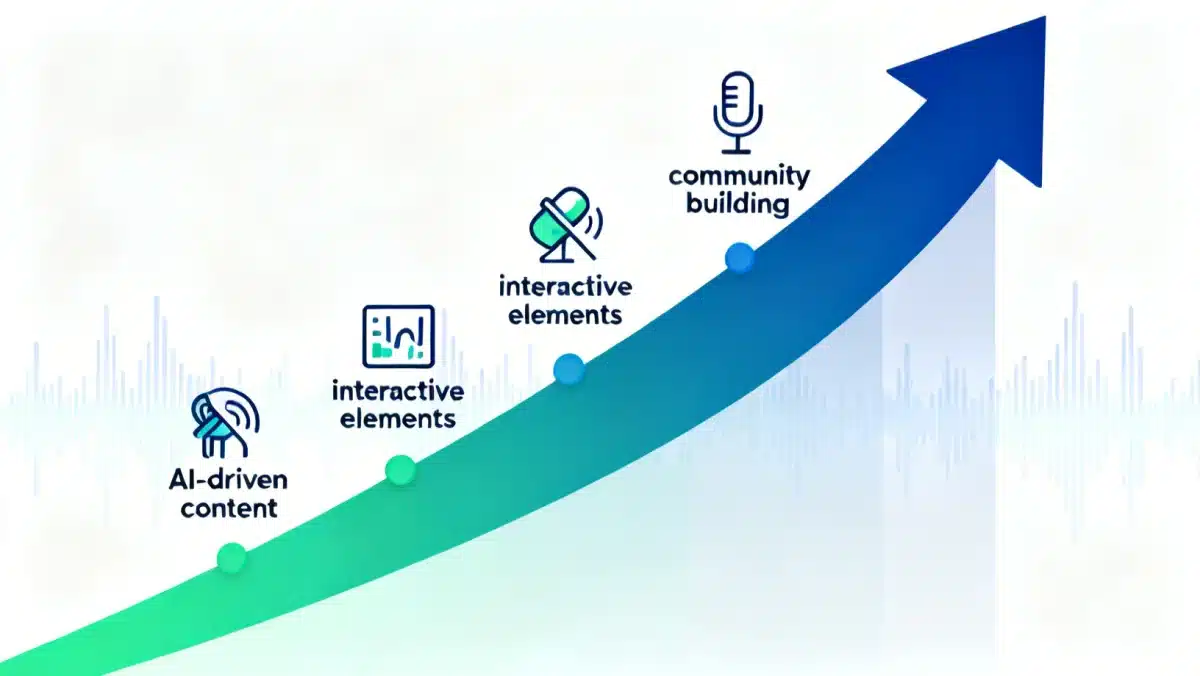 AI-driven content

interactive elements

interactive elements

community building